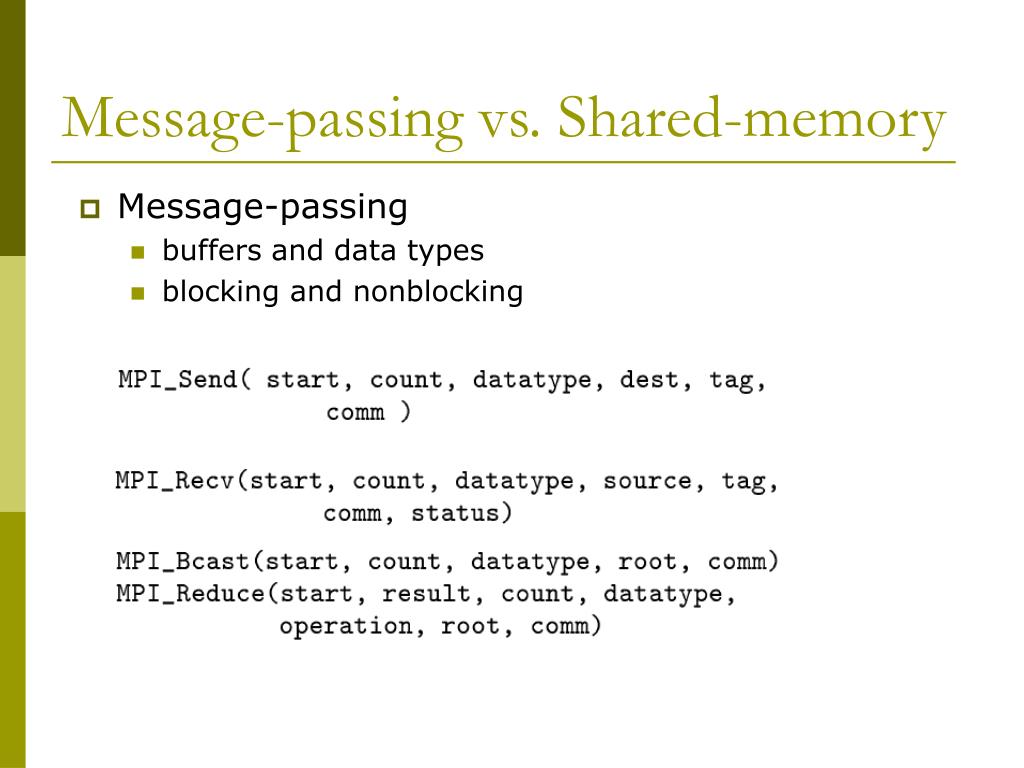 Message-passing vs. Shared-memory

Message-passing
buffers and data types
blocking and nonblocking

MPI_Send( start, count, datatype, dest, tag, comm )

MPI_Recv(start, count, datatype, source, tag, comm, status)

MPI_Bcast(start, count, datatype, root, comm)
MPI_Reduce(start, result, count, datatype, operation, root, comm)